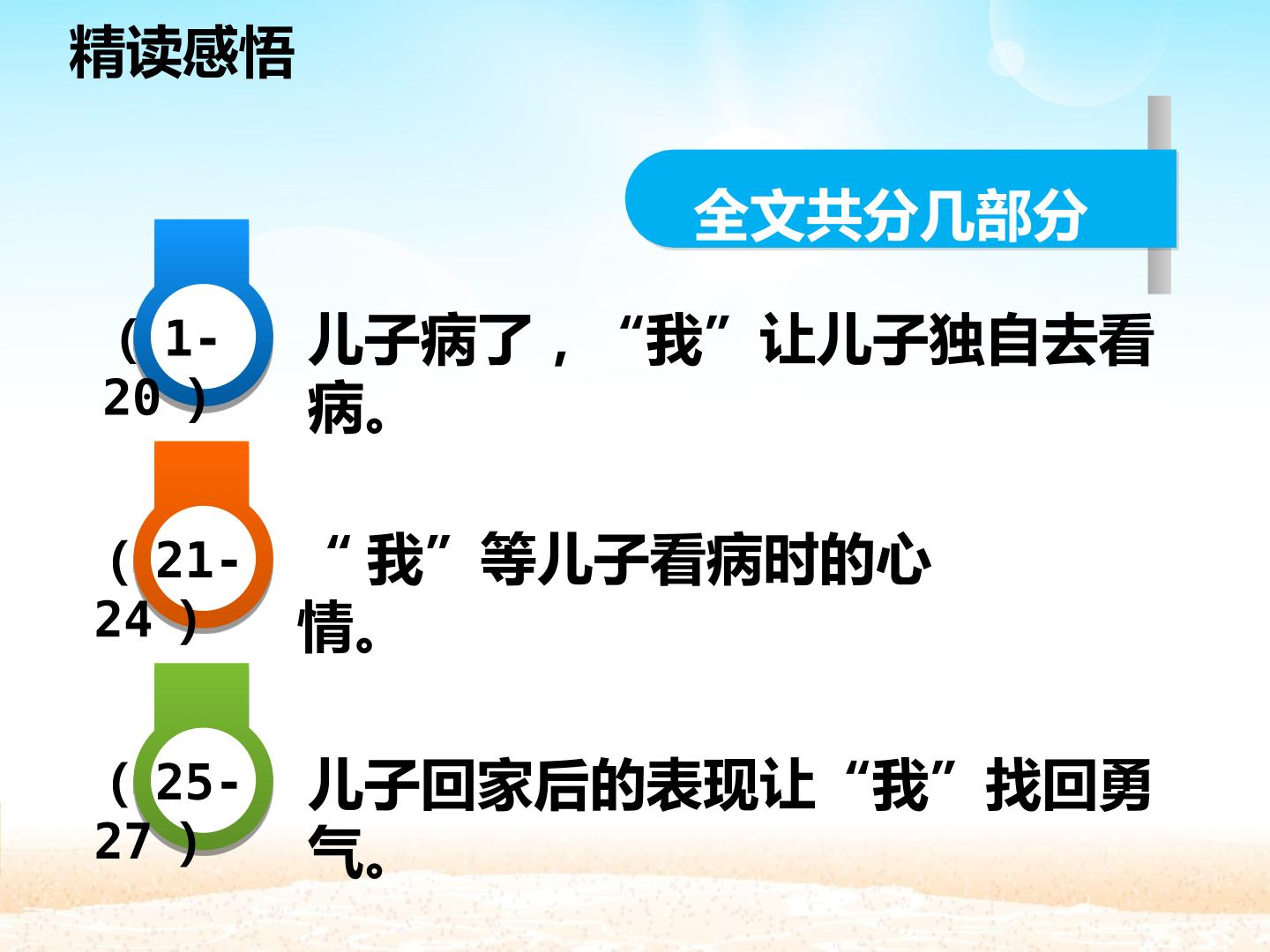 精读感悟

全文共分几部分

（1-20）

儿子病了，“我”让儿子独自去看病。

（21-24）

“我”等儿子看病时的心情。

（25-27）

儿子回家后的表现让“我”找回勇气。